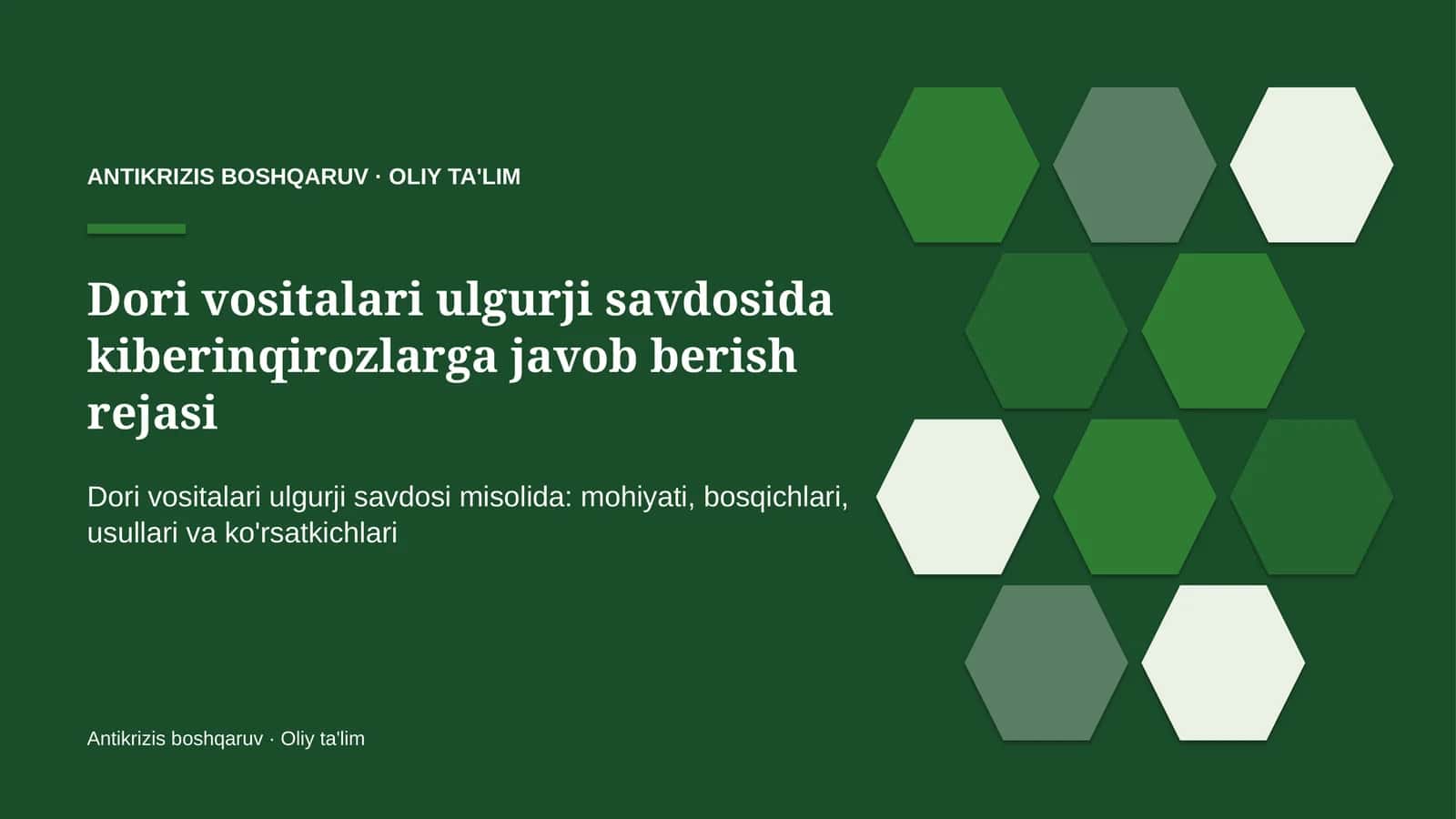 ANTIKRIZIS BOSHQARUV · OLIY TA'LIM

Dori vositalari ulgurji savdosida kiberinqirozlarga javob berish rejasi

Dori vositalari ulgurji savdosi misolida: mohiyati, bosqichlari, usullari va ko'rsatkichlari

Antikrizis boshqaruv · Oliy ta'lim